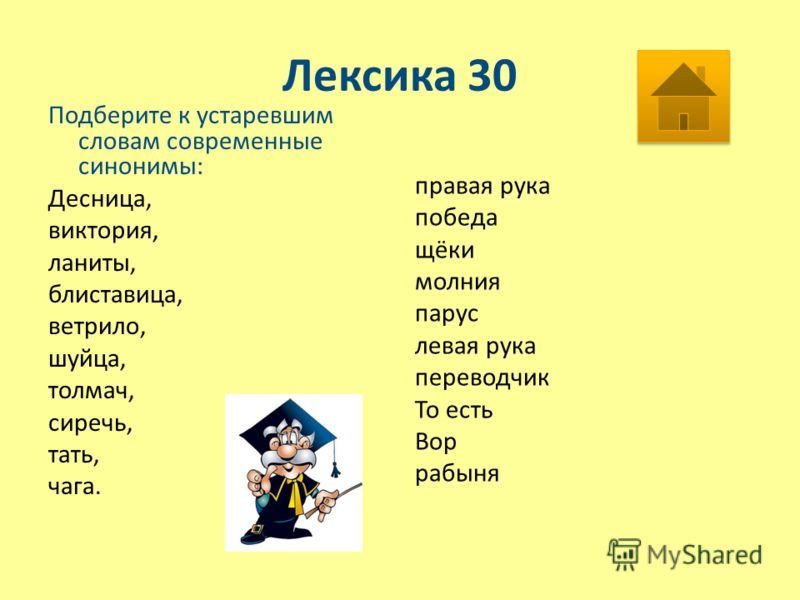 Лексика 30

Подберите к устаревшим словам современные синонимы:

Десница,
виктория,
ланиты,
блиставица,
ветрило,
шуйца,
толмач,
сиречь,
тать,
чага.

правая рука
победа
щёки
молния
парус
левая рука
переводчик
То есть
Вор
рабыня

MyShared